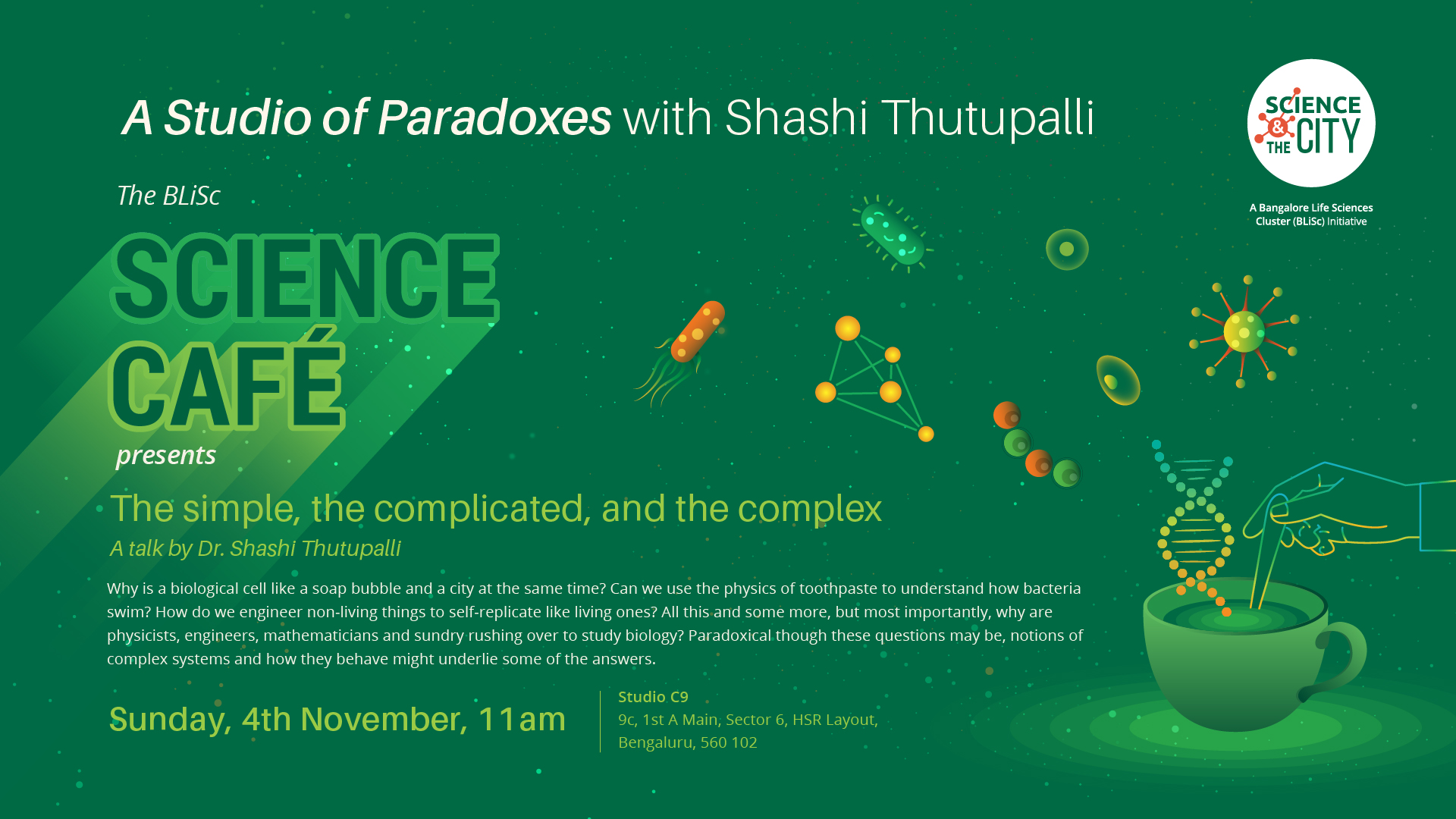 A Studio of Paradoxes with Shashi Thutupalli

SCIENCE & THE CITY

A Bangalore Life Sciences Cluster (BLiSc) Initiative

The BLiSc

SCIENCE CAFÉ

presents

The simple, the complicated, and the complex

A talk by Dr. Shashi Thutupalli

Why is a biological cell like a soap bubble and a city at the same time? Can we use the physics of toothpaste to understand how bacteria swim? How do we engineer non-living things to self-replicate like living ones? All this and some more, but most importantly, why are physicists, engineers, mathematicians and sundry rushing over to study biology? Paradoxical though these questions may be, notions of complex systems and how they behave might underlie some of the answers.

Sunday, 4th November, 11am

Studio C9
9c, 1st A Main, Sector 6, HSR Layout,
Bengaluru, 560 102